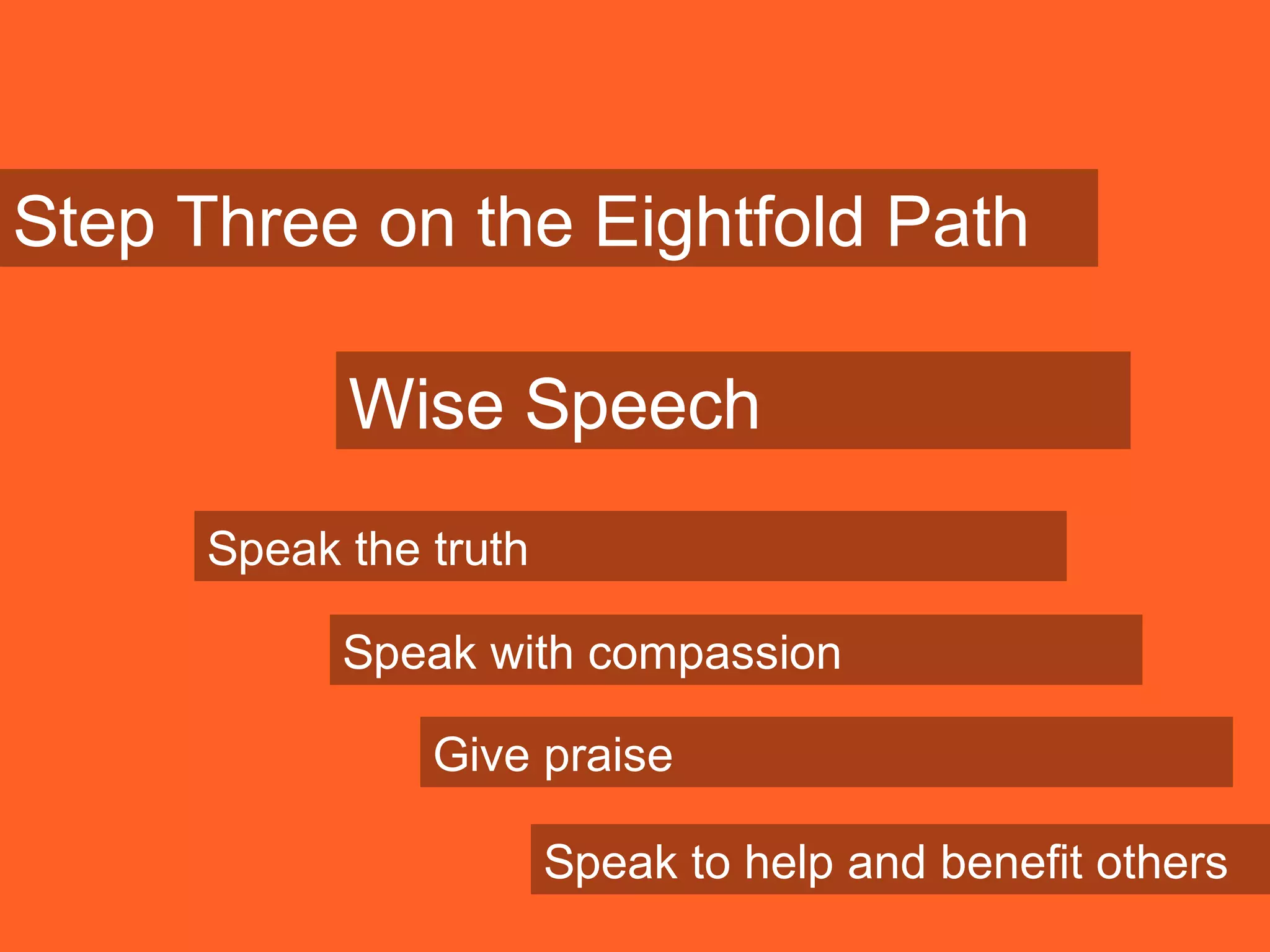 Step Three on the Eightfold Path

Wise Speech

Speak the truth

Speak with compassion

Give praise

Speak to help and benefit others